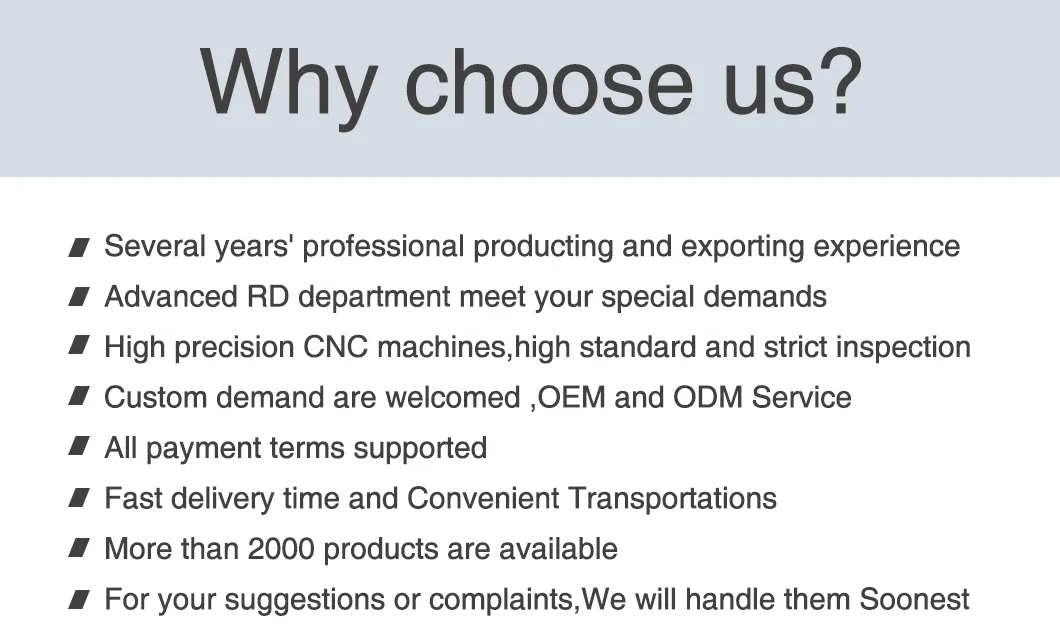 Why choose us?

Several years' professional producting and exporting experience
Advanced RD department meet your special demands
High precision CNC machines,high standard and strict inspection
Custom demand are welcomed ,OEM and ODM Service
All payment terms supported
Fast delivery time and Convenient Transportations
More than 2000 products are available
For your suggestions or complaints,We will handle them Soonest